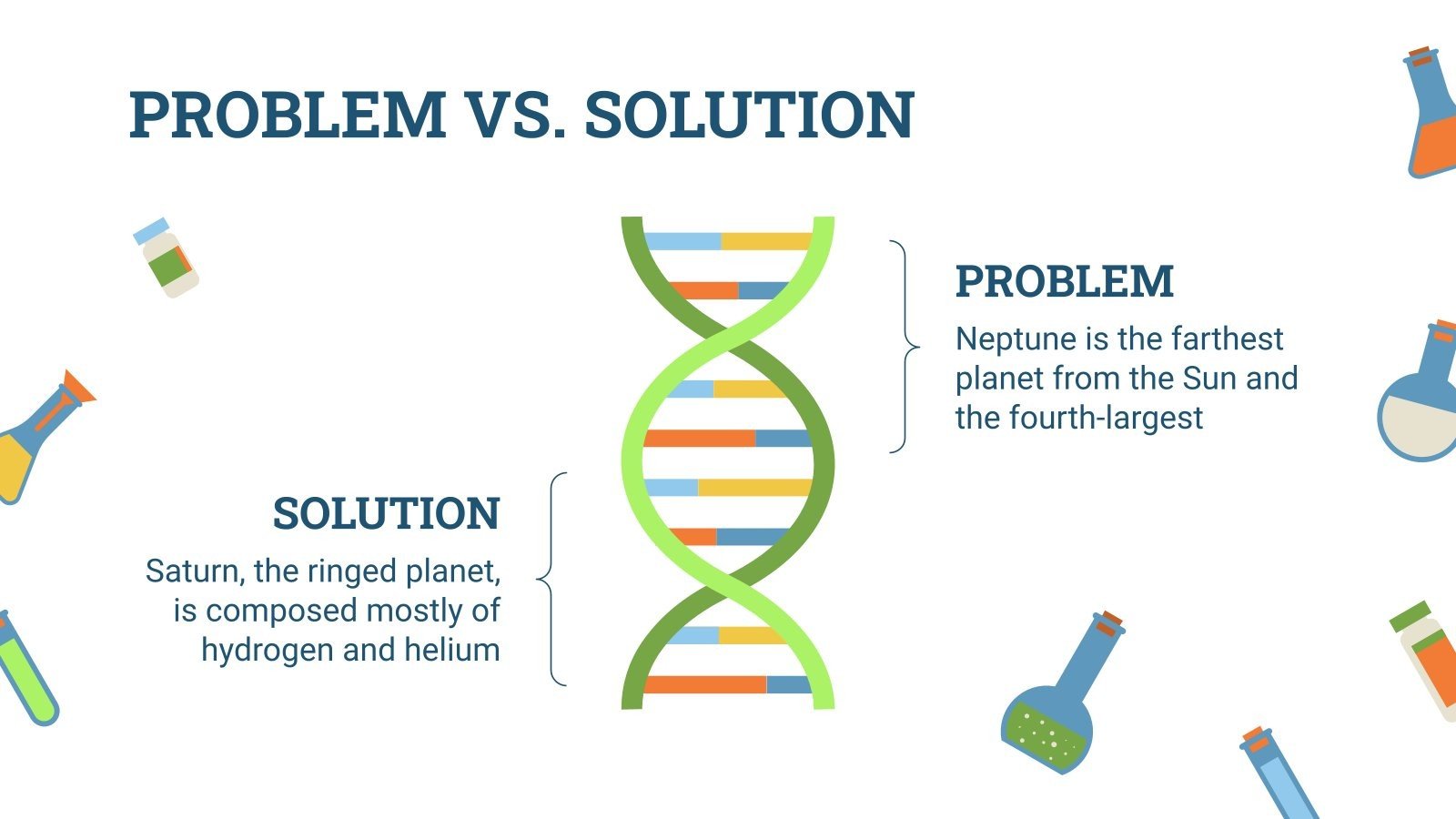 PROBLEM VS. SOLUTION

PROBLEM

Neptune is the farthest planet from the Sun and the fourth-largest

SOLUTION

Saturn, the ringed planet, is composed mostly of hydrogen and helium